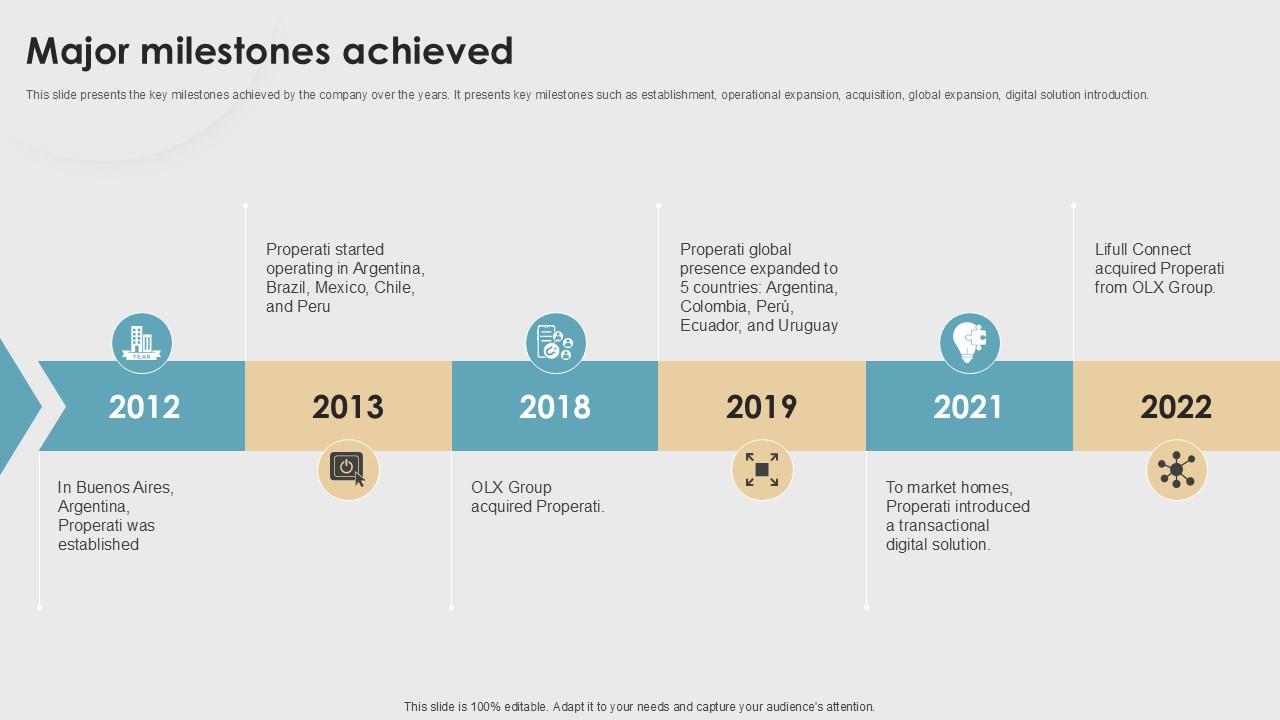 Major milestones achieved

This slide presents the key milestones achieved by the company over the years. It presents key milestones such as establishment, operational expansion, acquisition, global expansion, digital solution introduction.

YEAR

2012

In Buenos Aires, Argentina, Properati was established

Properati started operating in Argentina, Brazil, Mexico, Chile, and Peru

2013

2018

OLX Group acquired Properati.

Properati global presence expanded to 5 countries: Argentina, Colombia, Perú, Ecuador, and Uruguay

2019

2021

To market homes, Properati introduced a transactional digital solution.

Lifull Connect acquired Properati from OLX Group.

2022

This slide is 100% editable. Adapt it to your needs and capture your audience's attention.